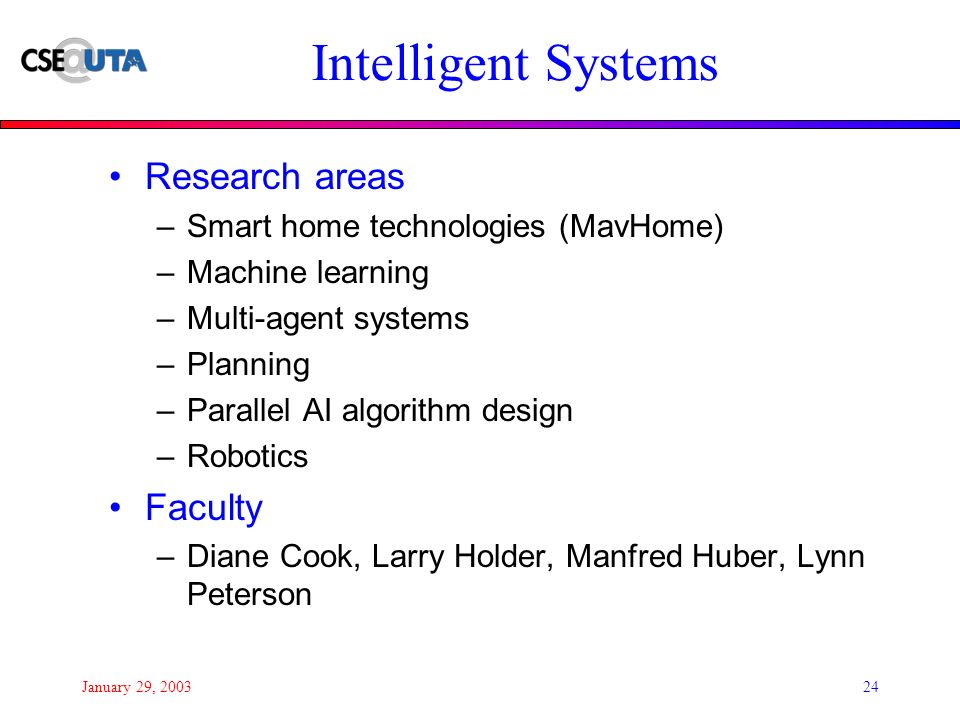 CSE@UTA

Intelligent Systems

• Research areas
– Smart home technologies (MavHome)
– Machine learning
– Multi-agent systems
– Planning
– Parallel AI algorithm design
– Robotics

• Faculty
– Diane Cook, Larry Holder, Manfred Huber, Lynn Peterson

January 29, 2003

24